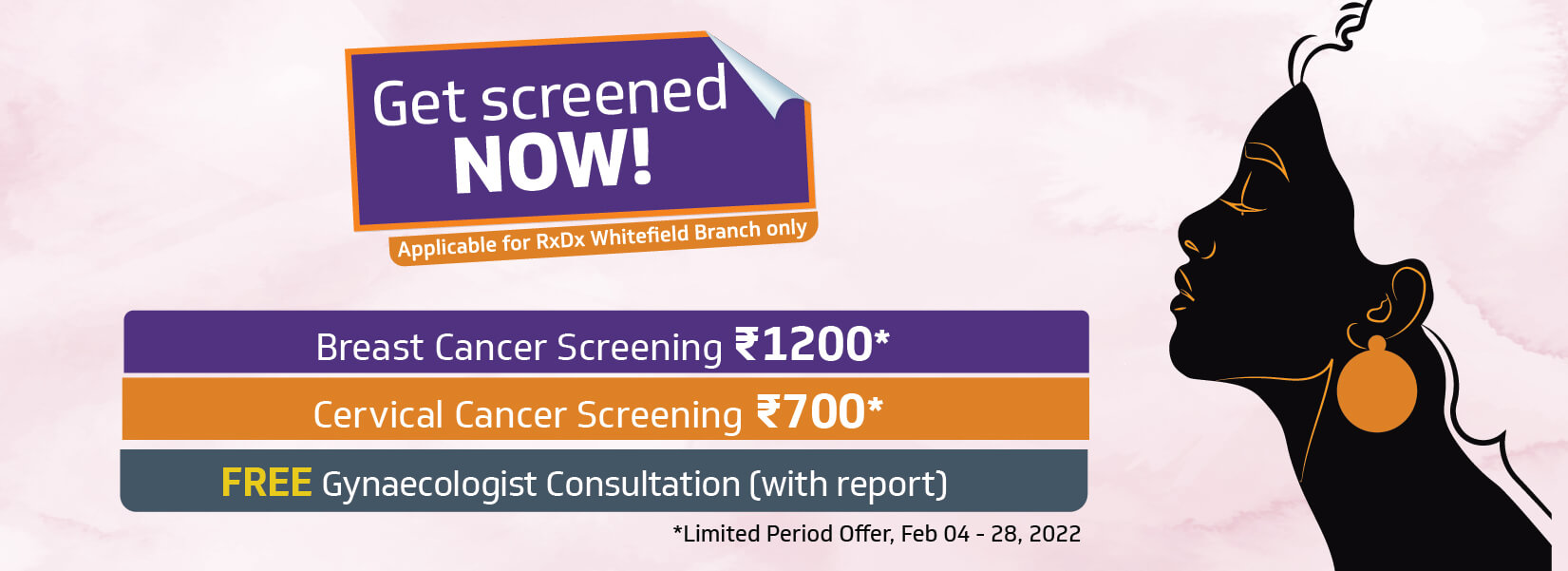 Get screened
NOW!
Applicable for RxDx Whitefield Branch only

Breast Cancer Screening ₹1200*
Cervical Cancer Screening ₹700*
FREE Gynaecologist Consultation (with report)

*Limited Period Offer, Feb 04 - 28, 2022